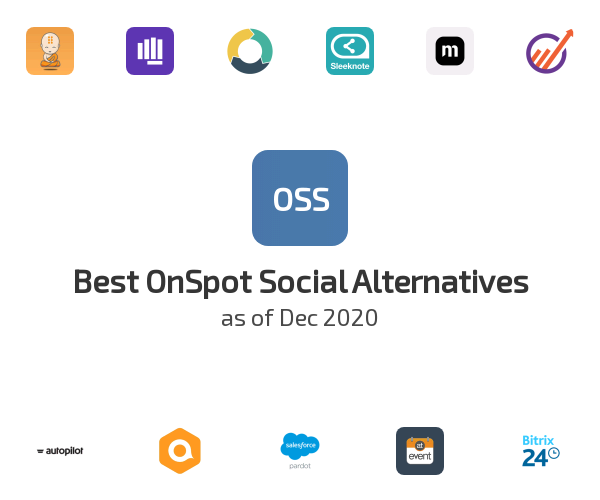 Sleeknote

m

OSS

Best OnSpot Social Alternatives
as of Dec 2020

autopilot

salesforce
pardot

at
event

Bitrix
24